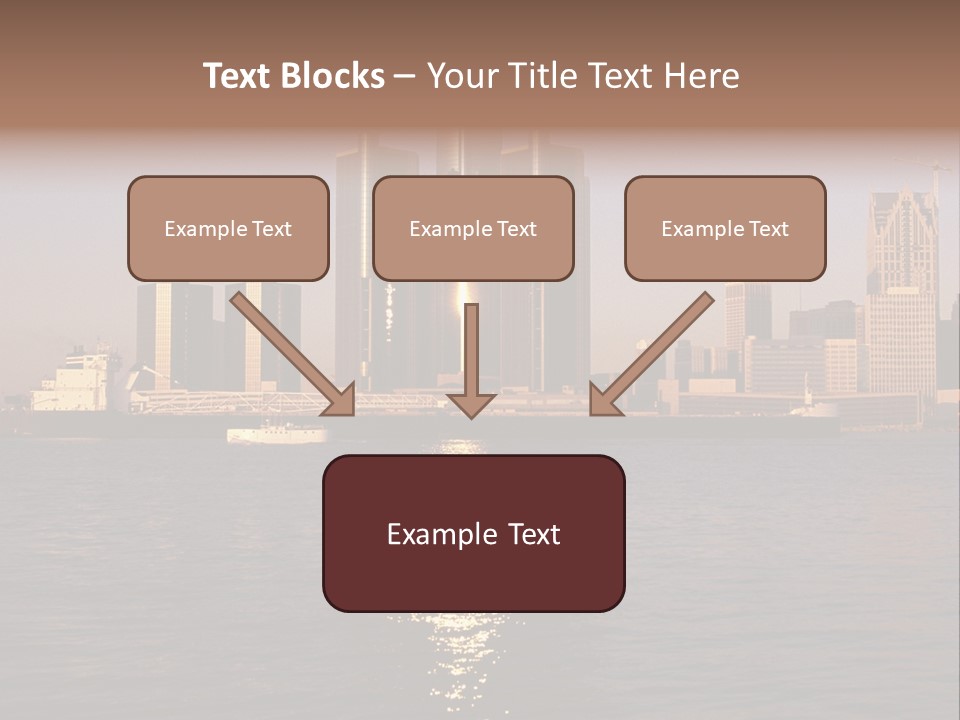 Text Blocks – Your Title Text Here

Example Text

Example Text

Example Text

Example Text